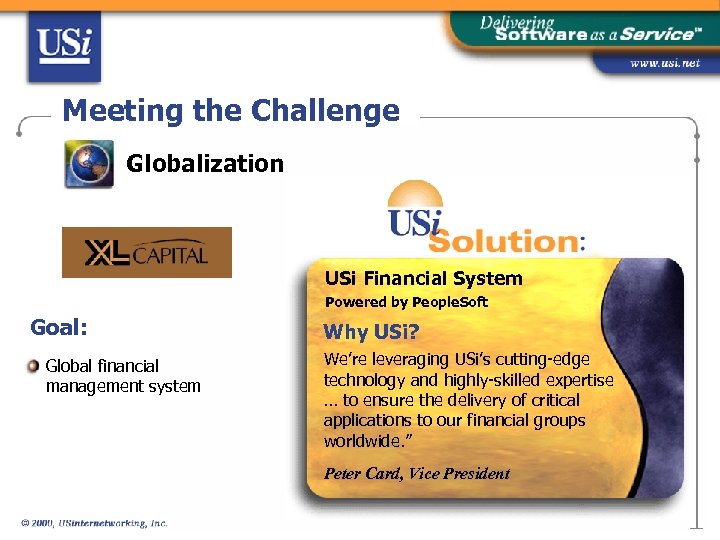 USi

Delivering Software as a Service™

www.usi.net

Meeting the Challenge

Globalization

XL CAPITAL

Goal:

Global financial management system

USi Solution:

USi Financial System

Powered by PeopleSoft

Why USi?

We're leveraging USi's cutting-edge technology and highly-skilled expertise ... to ensure the delivery of critical applications to our financial groups worldwide."

Peter Card, Vice President

© 2000, USinternetworking, Inc.